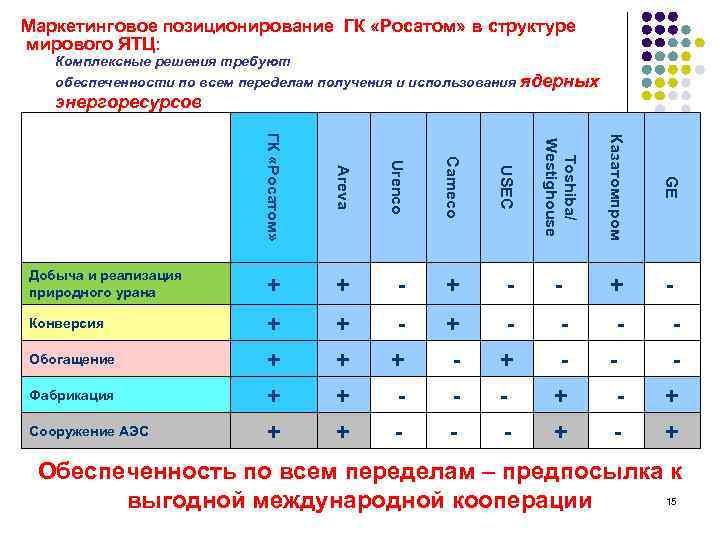 Маркетинговое позиционирование ГК «Росатом» в структуре мирового ЯТЦ:

Комплексные решения требуют обеспеченности по всем переделам получения и использования ядерных энергоресурсов

| | ГК «Росатом» | Areva | Urenco | Cameco | USEC | Toshiba/ Westighouse | Казатомпром | GE |
|---|---|---|---|---|---|---|---|---|
| Добыча и реализация природного урана | + | + | - | + | - | - | + | - |
| Конверсия | + | + | - | + | - | - | - | - |
| Обогащение | + | + | + | - | + | - | - | - |
| Фабрикация | + | + | - | - | - | + | - | + |
| Сооружение АЭС | + | + | - | - | - | + | - | + |

Обеспеченность по всем переделам – предпосылка к выгодной международной кооперации

15